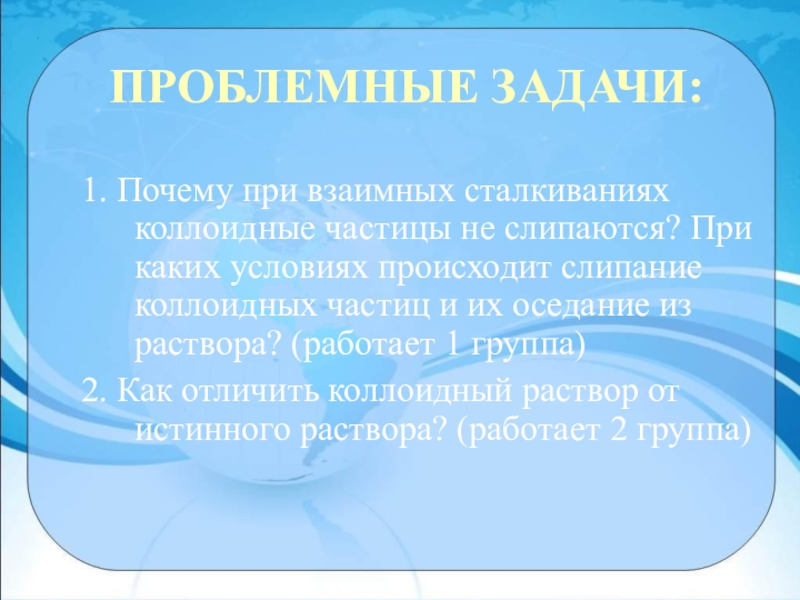 ПРОБЛЕМНЫЕ ЗАДАЧИ:

1. Почему при взаимных сталкиваниях коллоидные частицы не слипаются? При каких условиях происходит слипание коллоидных частиц и их оседание из раствора? (работает 1 группа)

2. Как отличить коллоидный раствор от истинного раствора? (работает 2 группа)